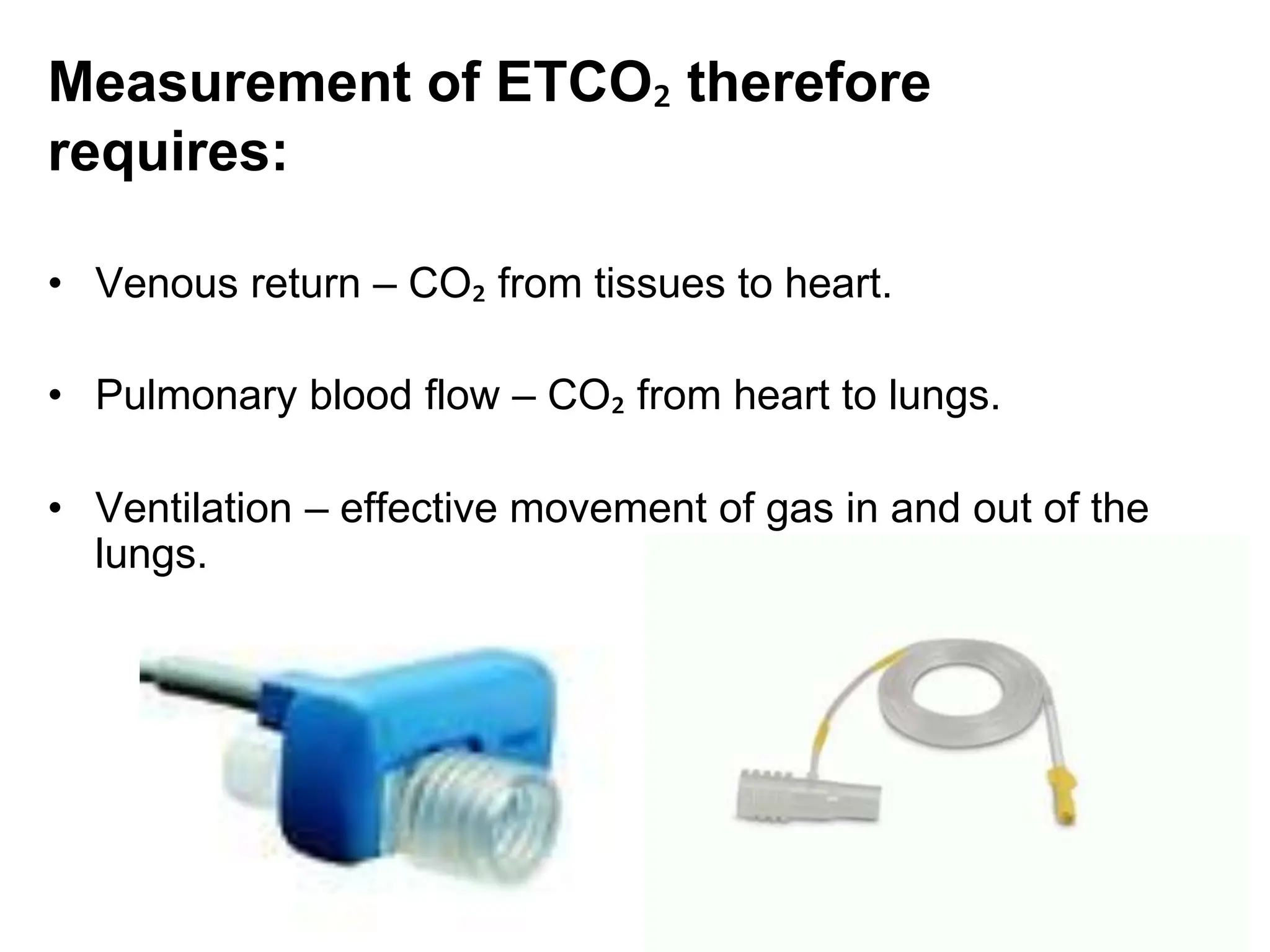 Measurement of $ETCO_2$ therefore requires:

• Venous return – $CO_2$ from tissues to heart.

• Pulmonary blood flow – $CO_2$ from heart to lungs.

• Ventilation – effective movement of gas in and out of the lungs.